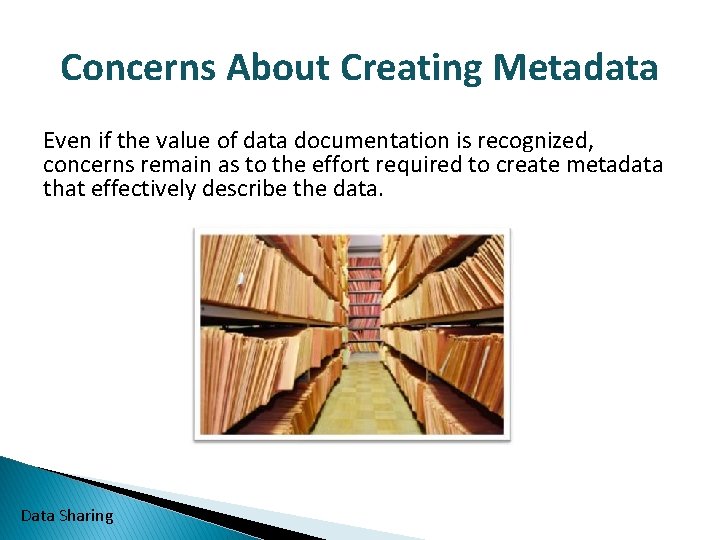 Concerns About Creating Metadata

Even if the value of data documentation is recognized, concerns remain as to the effort required to create metadata that effectively describe the data.

Data Sharing